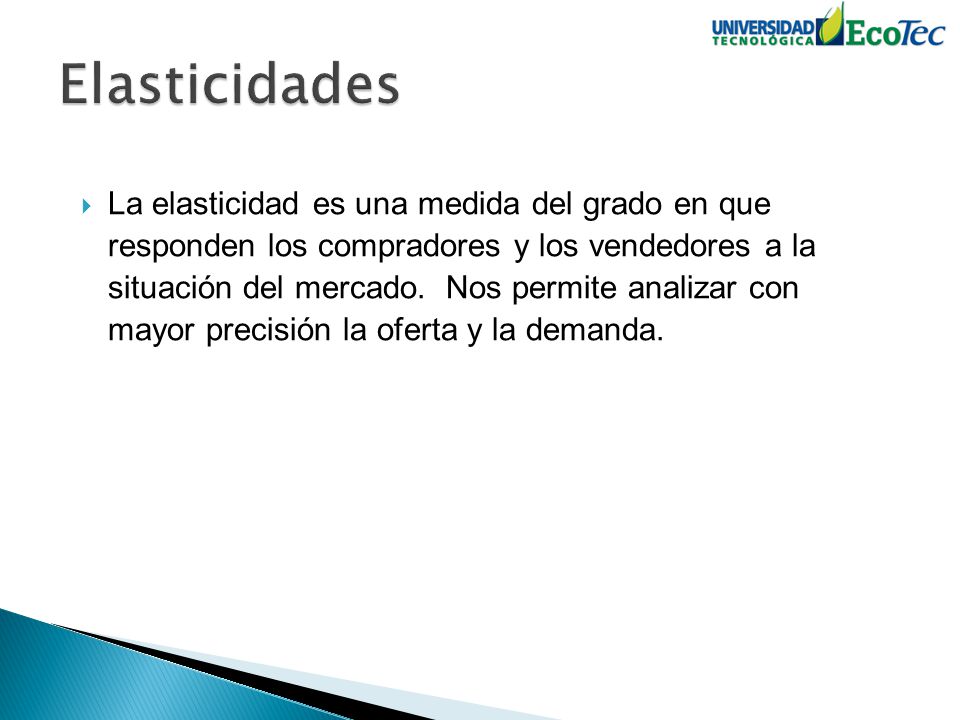 UNIVERSIDAD TECNOLÓGICA EcoTec

Elasticidades

La elasticidad es una medida del grado en que responden los compradores y los vendedores a la situación del mercado. Nos permite analizar con mayor precisión la oferta y la demanda.